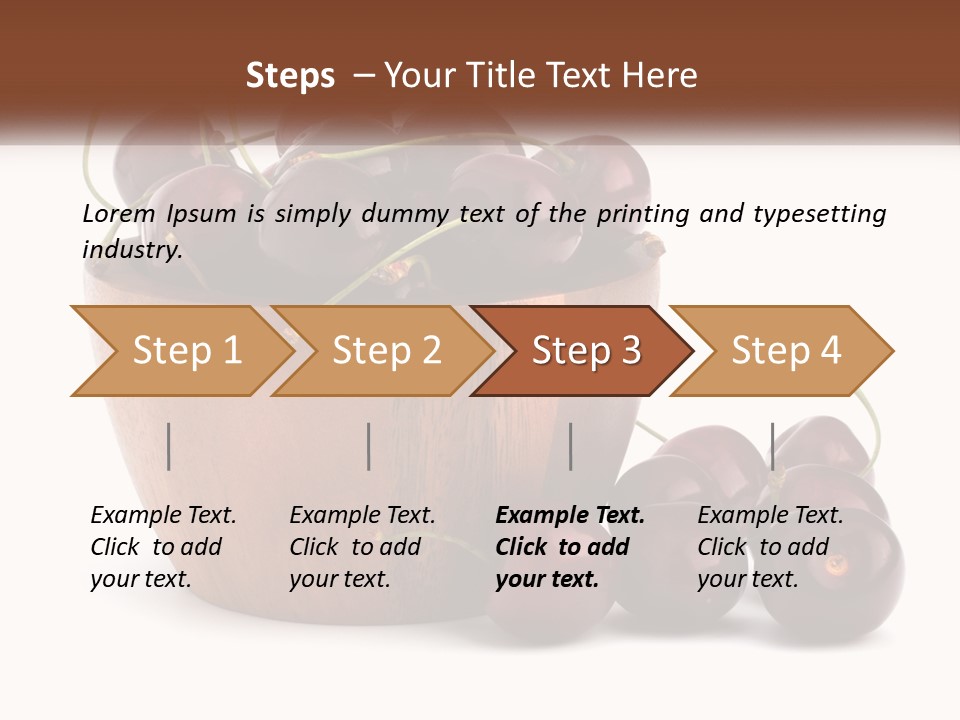 Steps – Your Title Text Here

Lorem Ipsum is simply dummy text of the printing and typesetting industry.

Step 1

Step 2

Step 3

Step 4

Example Text. Click to add your text.

Example Text. Click to add your text.

Example Text. Click to add your text.

Example Text. Click to add your text.